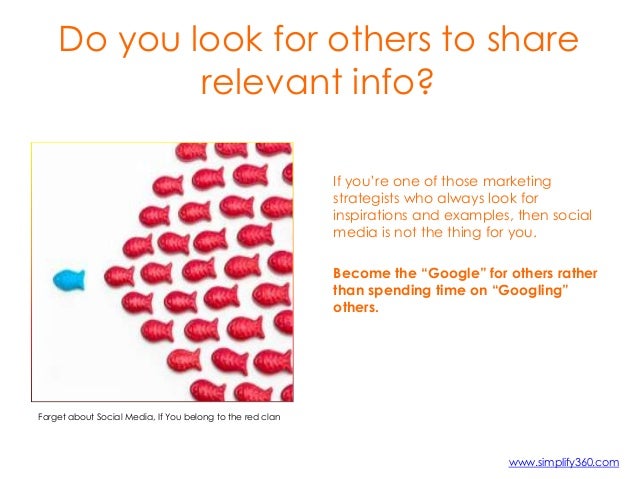 Do you look for others to share relevant info?

If you're one of those marketing strategists who always look for inspirations and examples, then social media is not the thing for you.

Become the "Google" for others rather than spending time on "Googling" others.

Forget about Social Media, If You belong to the red clan

www.simplify360.com